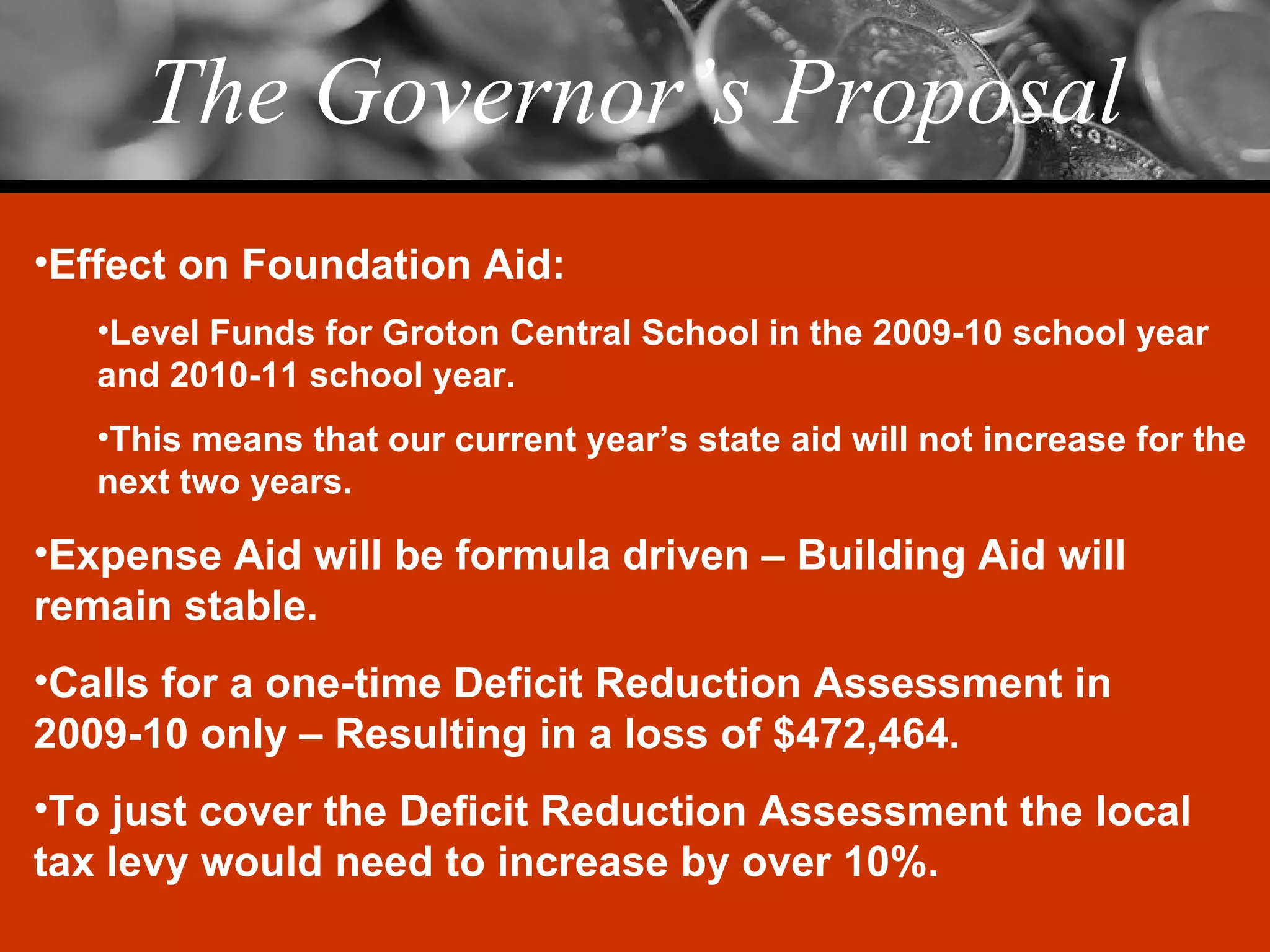 The Governor's Proposal

•Effect on Foundation Aid:

•Level Funds for Groton Central School in the 2009-10 school year and 2010-11 school year.

•This means that our current year's state aid will not increase for the next two years.

•Expense Aid will be formula driven – Building Aid will remain stable.

•Calls for a one-time Deficit Reduction Assessment in 2009-10 only – Resulting in a loss of $472,464.

•To just cover the Deficit Reduction Assessment the local tax levy would need to increase by over 10%.